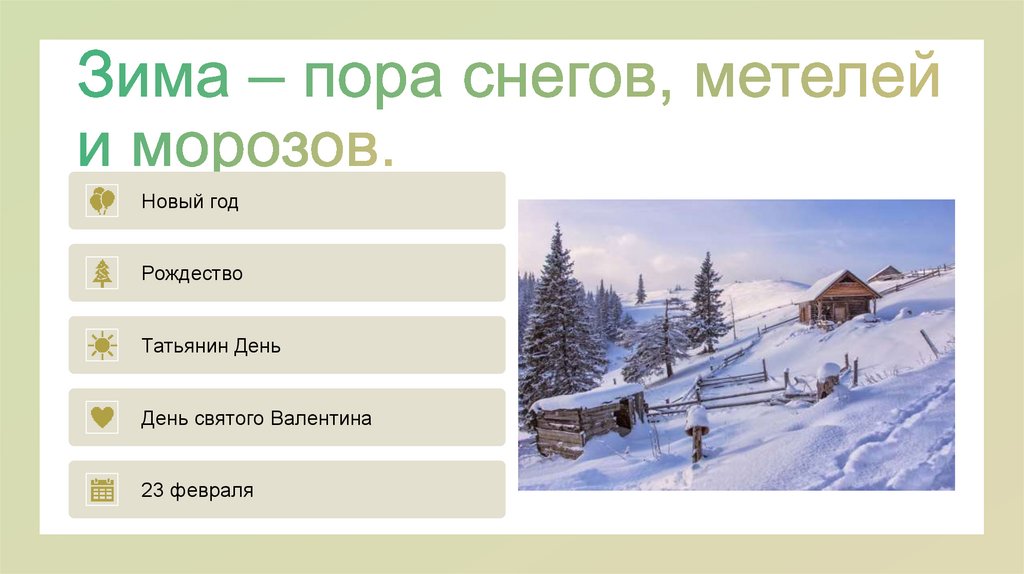 Зима – пора снегов, метелей и морозов.

Новый год

Рождество

Татьянин День

День святого Валентина

23 февраля